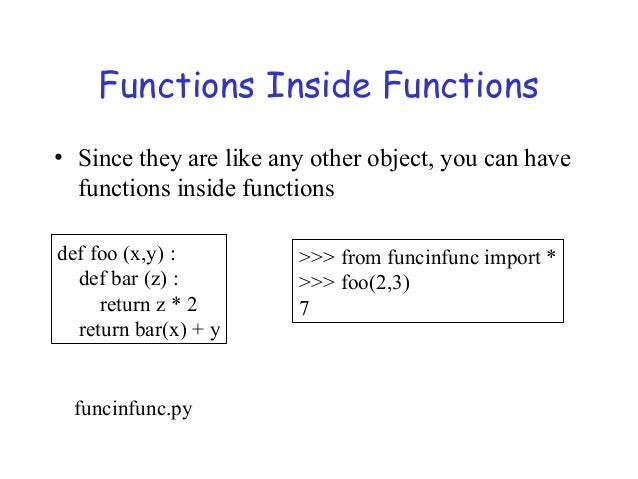 Functions Inside Functions

• Since they are like any other object, you can have functions inside functions

def foo (x,y) :
  def bar (z) :
    return z * 2
  return bar(x) + y

>>> from funcinfunc import *
>>> foo(2,3)
7

funcinfunc.py